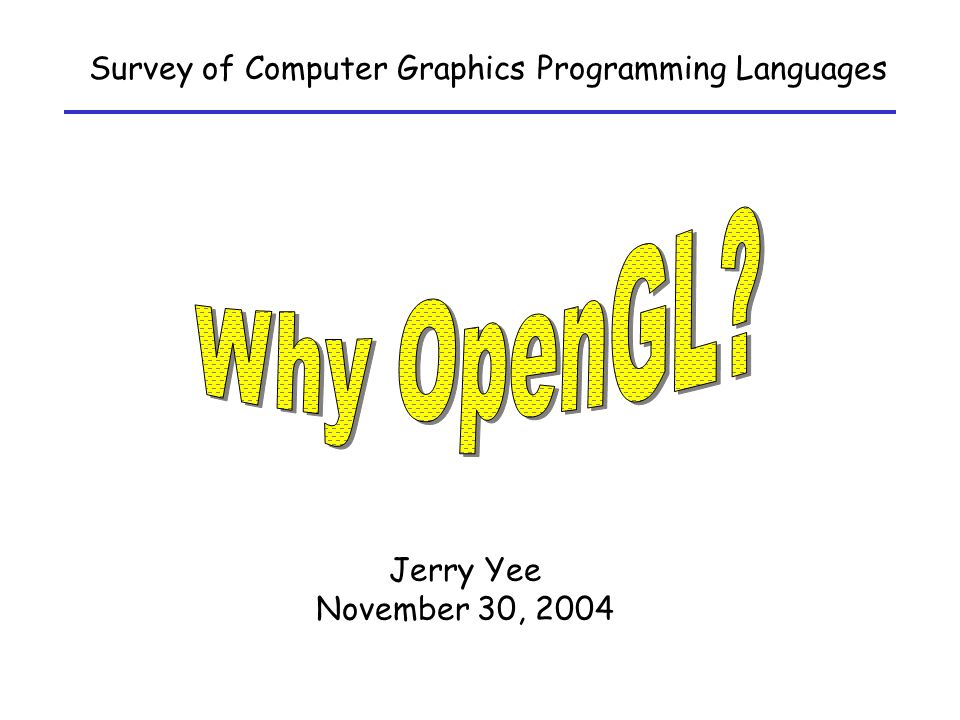 Survey of Computer Graphics Programming Languages

Why OpenGL?

Jerry Yee
November 30, 2004